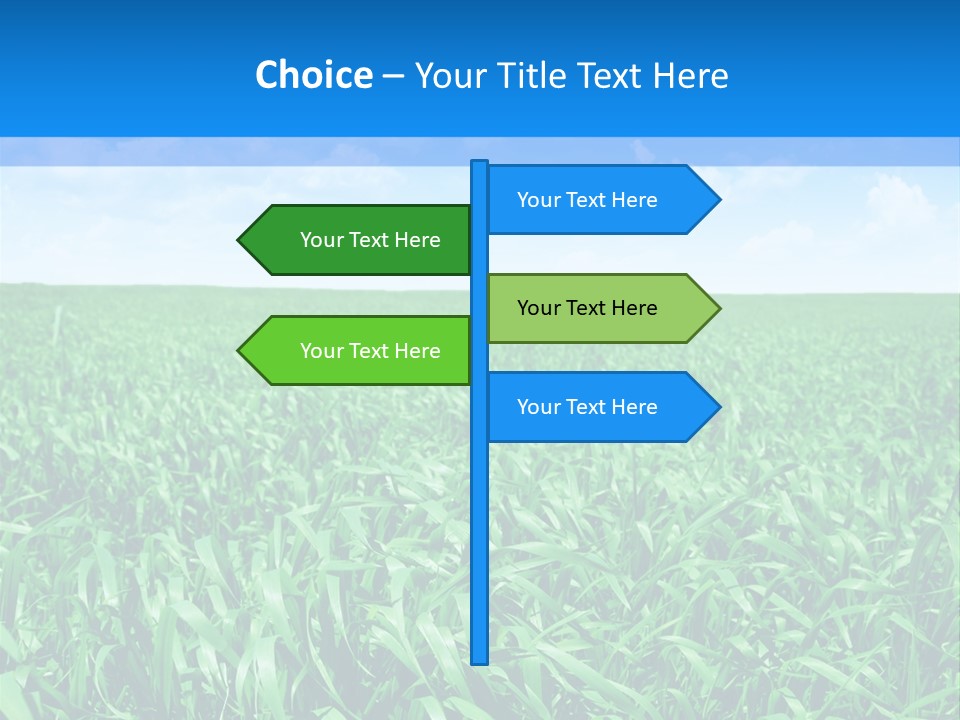 Choice – Your Title Text Here

Your Text Here

Your Text Here

Your Text Here

Your Text Here

Your Text Here